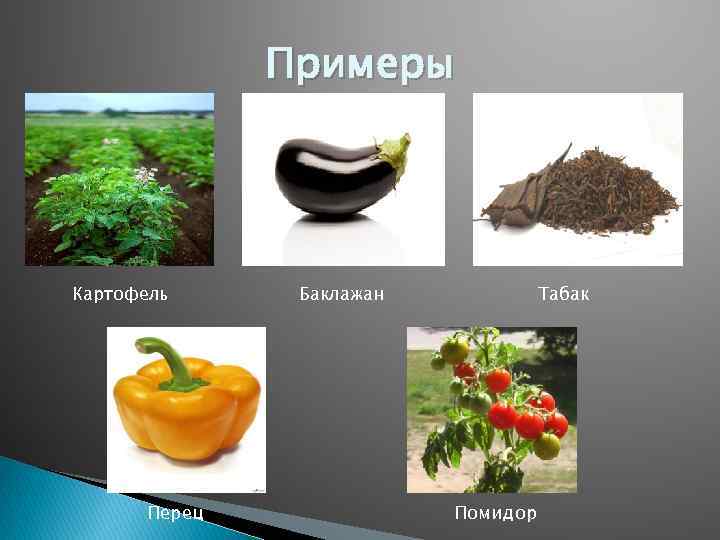 Примеры

Картофель

Баклажан

Табак

Перец

Помидор